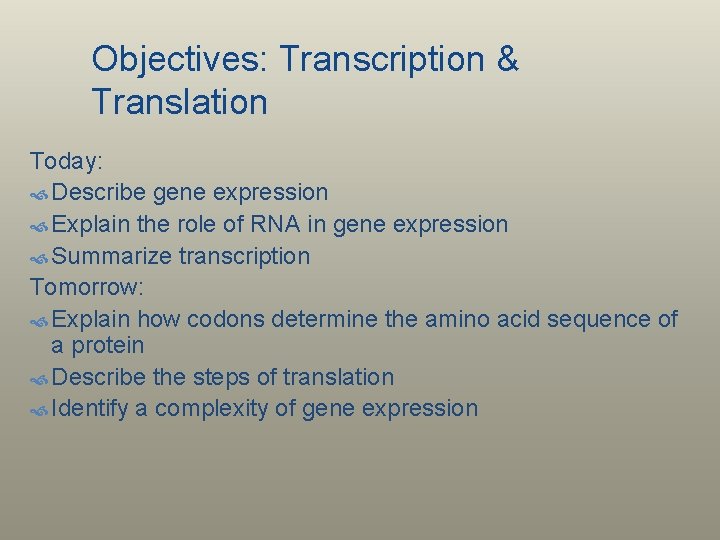 Objectives: Transcription & Translation

Today:
Describe gene expression
Explain the role of RNA in gene expression
Summarize transcription
Tomorrow:
Explain how codons determine the amino acid sequence of a protein
Describe the steps of translation
Identify a complexity of gene expression